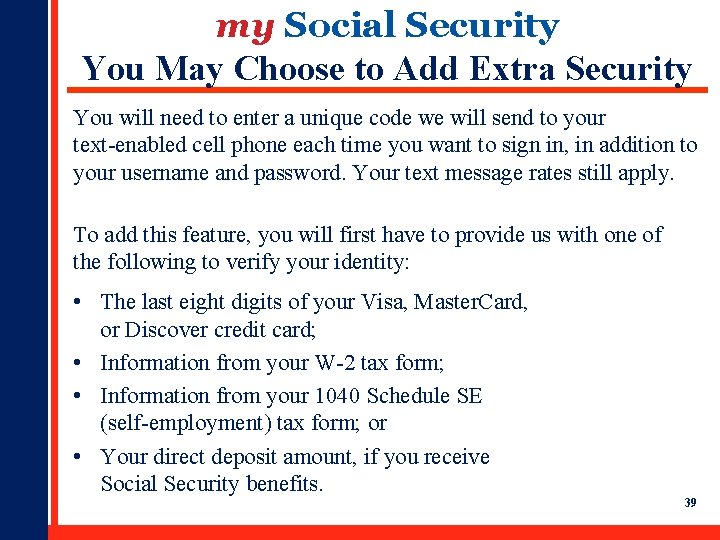 my Social Security
You May Choose to Add Extra Security

You will need to enter a unique code we will send to your text-enabled cell phone each time you want to sign in, in addition to your username and password. Your text message rates still apply.

To add this feature, you will first have to provide us with one of the following to verify your identity:

• The last eight digits of your Visa, MasterCard, or Discover credit card;
• Information from your W-2 tax form;
• Information from your 1040 Schedule SE (self-employment) tax form; or
• Your direct deposit amount, if you receive Social Security benefits.

39